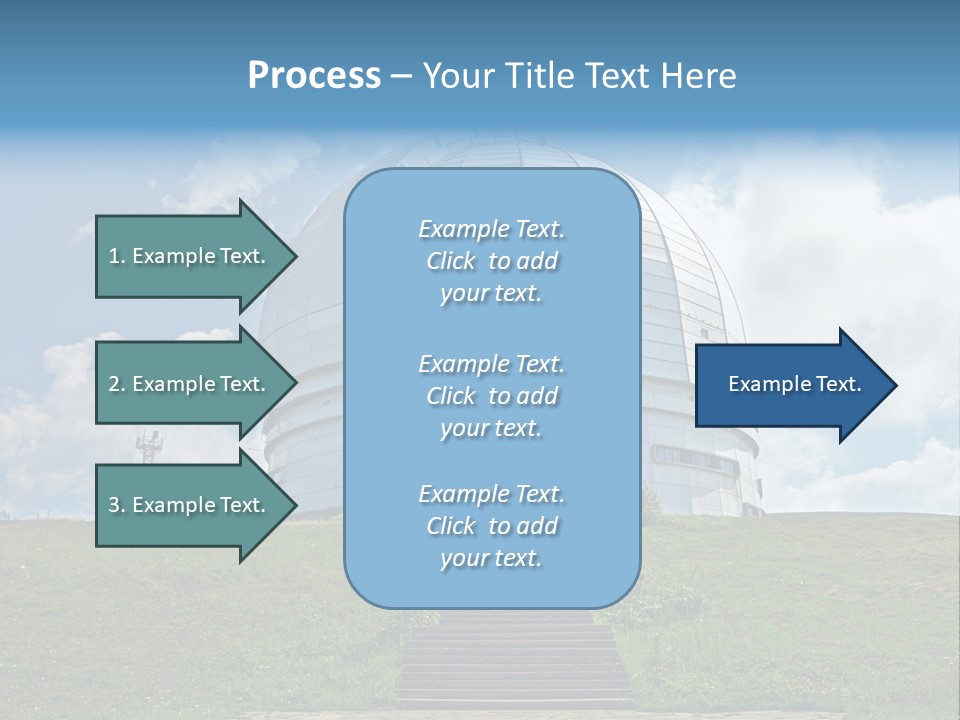 Process – Your Title Text Here

1. Example Text.

2. Example Text.

3. Example Text.

Example Text. Click to add your text.

Example Text. Click to add your text.

Example Text. Click to add your text.

Example Text.